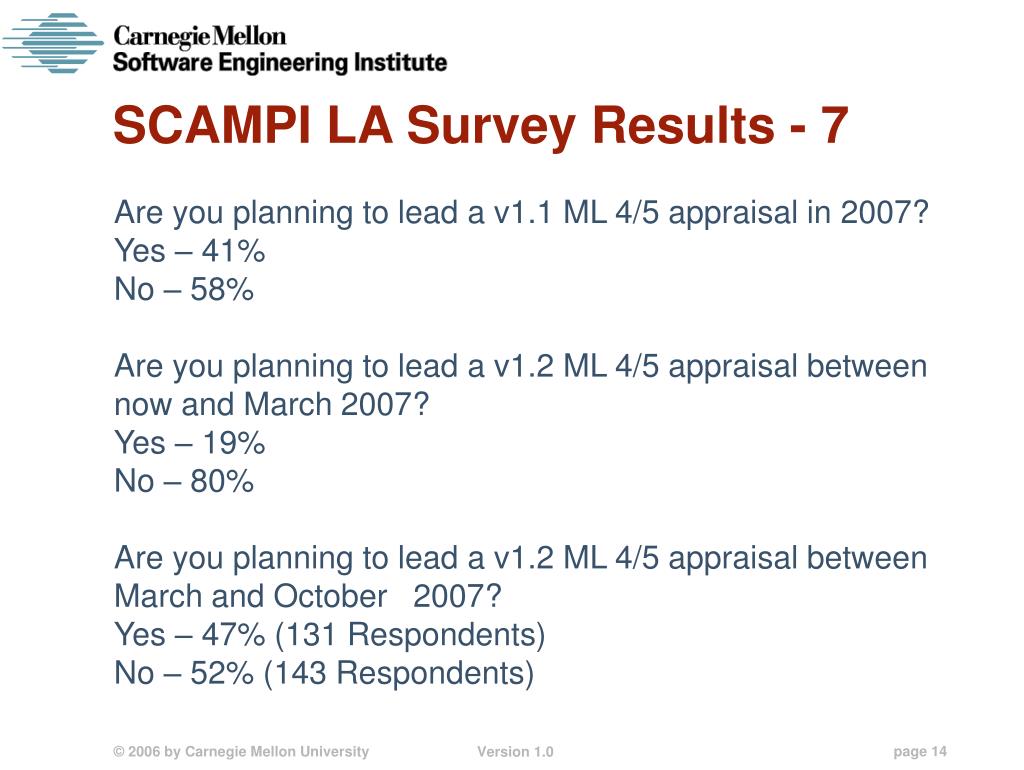 Carnegie Mellon
Software Engineering Institute

SCAMPI LA Survey Results - 7

Are you planning to lead a v1.1 ML 4/5 appraisal in 2007?
Yes – 41%
No – 58%

Are you planning to lead a v1.2 ML 4/5 appraisal between now and March 2007?
Yes – 19%
No – 80%

Are you planning to lead a v1.2 ML 4/5 appraisal between March and October 2007?
Yes – 47% (131 Respondents)
No – 52% (143 Respondents)

© 2006 by Carnegie Mellon University Version 1.0 page 14